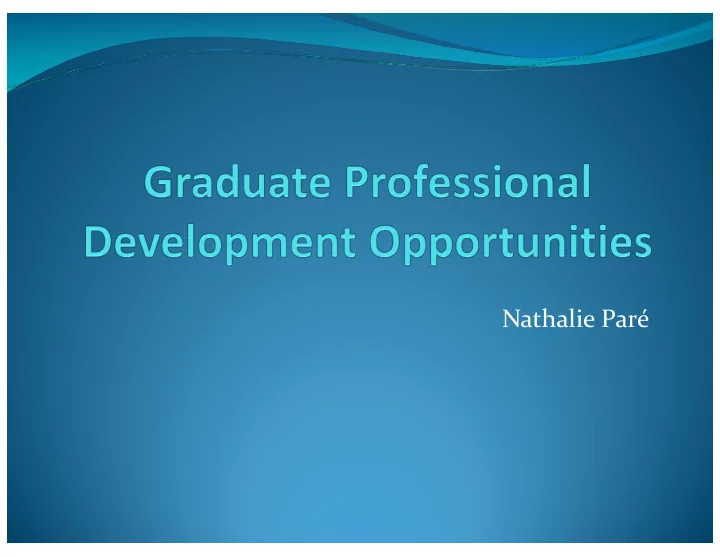 Graduate Professional Development Opportunities

Nathalie Paré